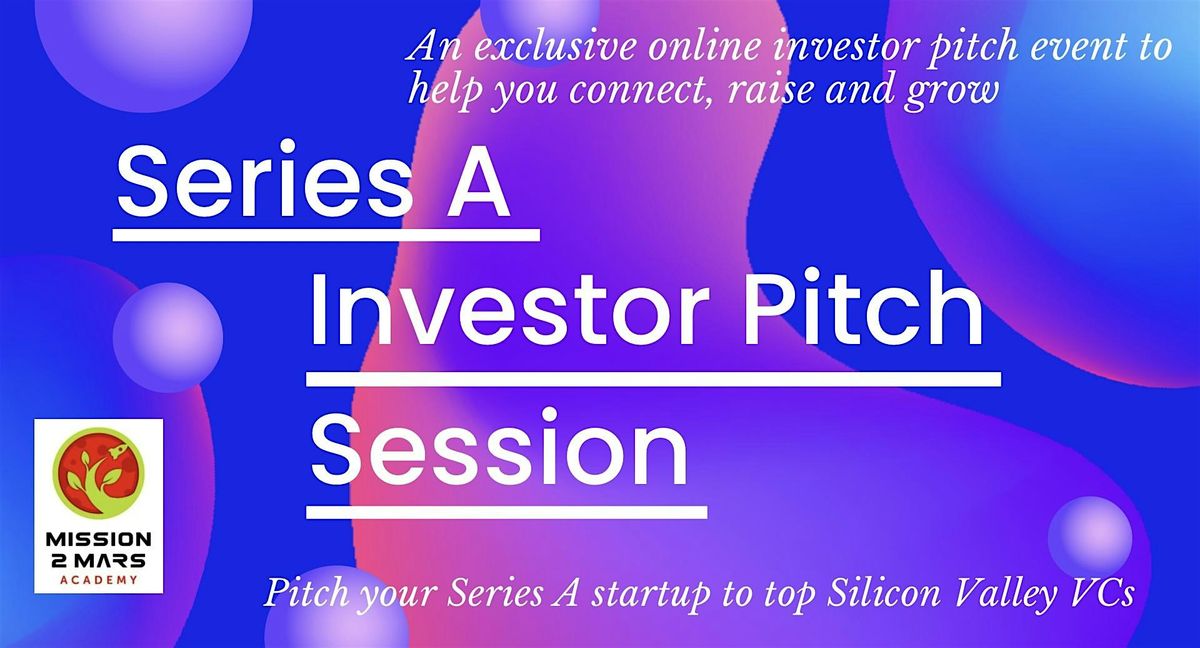 An exclusive online investor pitch event to help you connect, raise and grow

Series A

Investor Pitch

Session

MISSION 2 MARS
ACADEMY

Pitch your Series A startup to top Silicon Valley VCs